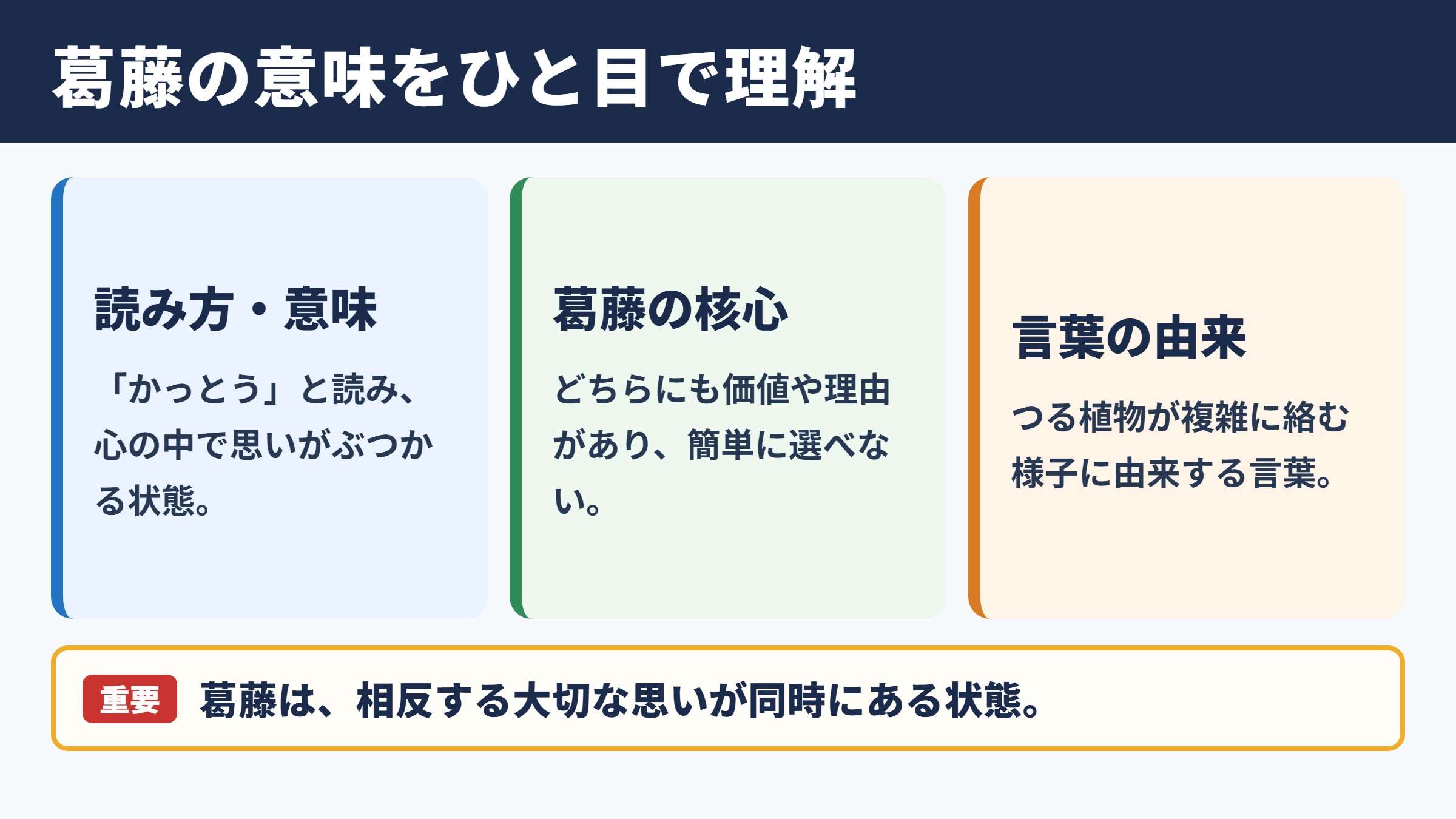 葛藤の意味をひと目で理解

読み方・意味

「かっとう」と読み、心の中で思いがぶつかる状態。

葛藤の核心

どちらにも価値や理由があり、簡単に選べない。

言葉の由来

つる植物が複雑に絡む様子に由来する言葉。

重要 葛藤は、相反する大切な思いが同時にある状態。